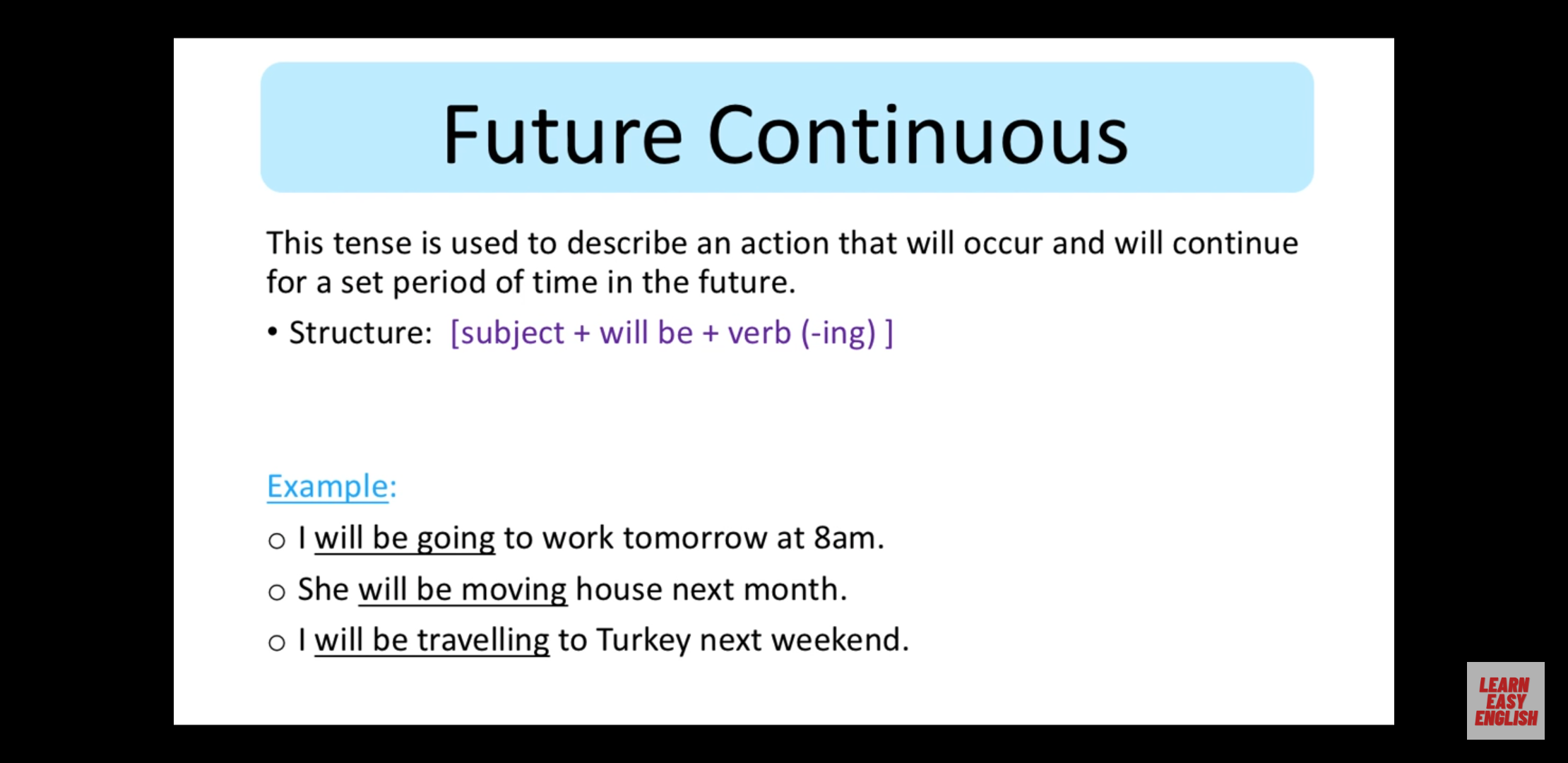 Future Continuous

This tense is used to describe an action that will occur and will continue for a set period of time in the future.

• Structure: [subject + will be + verb (-ing) ]

Example:

○ I will be going to work tomorrow at 8am.

○ She will be moving house next month.

○ I will be travelling to Turkey next weekend.

LEARN EASY ENGLISH